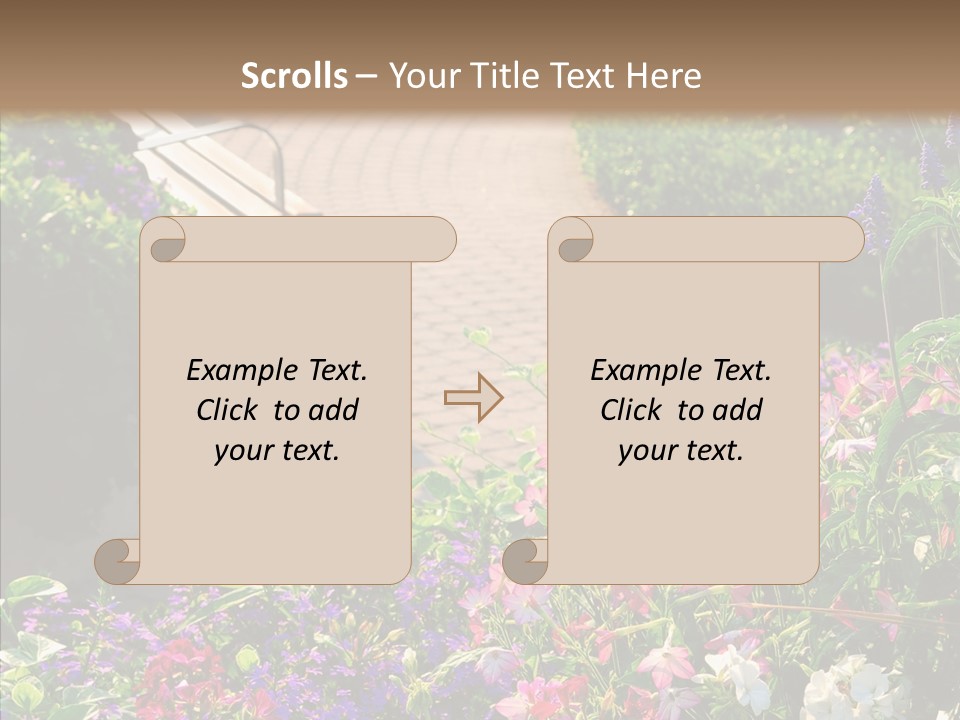 Scrolls – Your Title Text Here

Example Text. Click to add your text.

Example Text. Click to add your text.